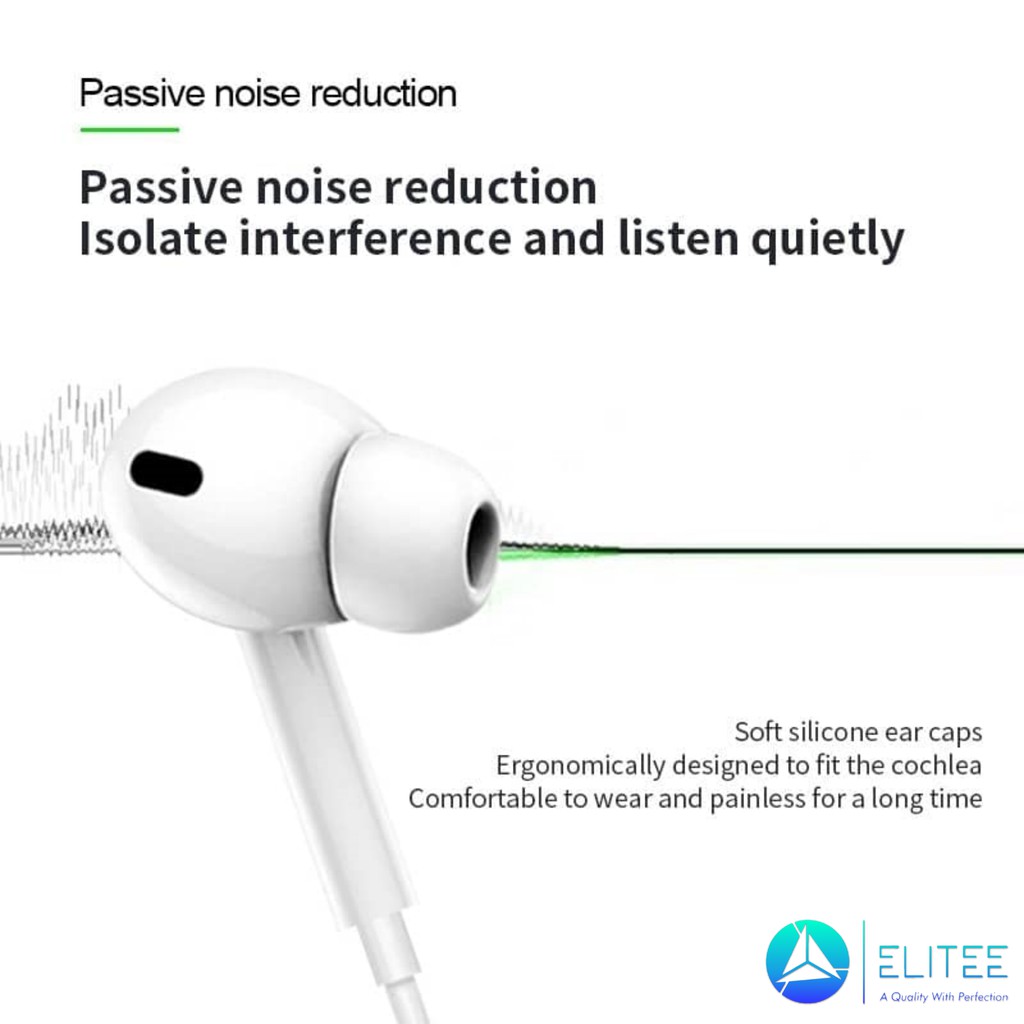 Passive noise reduction

Passive noise reduction
Isolate interference and listen quietly

Soft silicone ear caps
Ergonomically designed to fit the cochlea
Comfortable to wear and painless for a long time

ELITEE
A Quality With Perfection